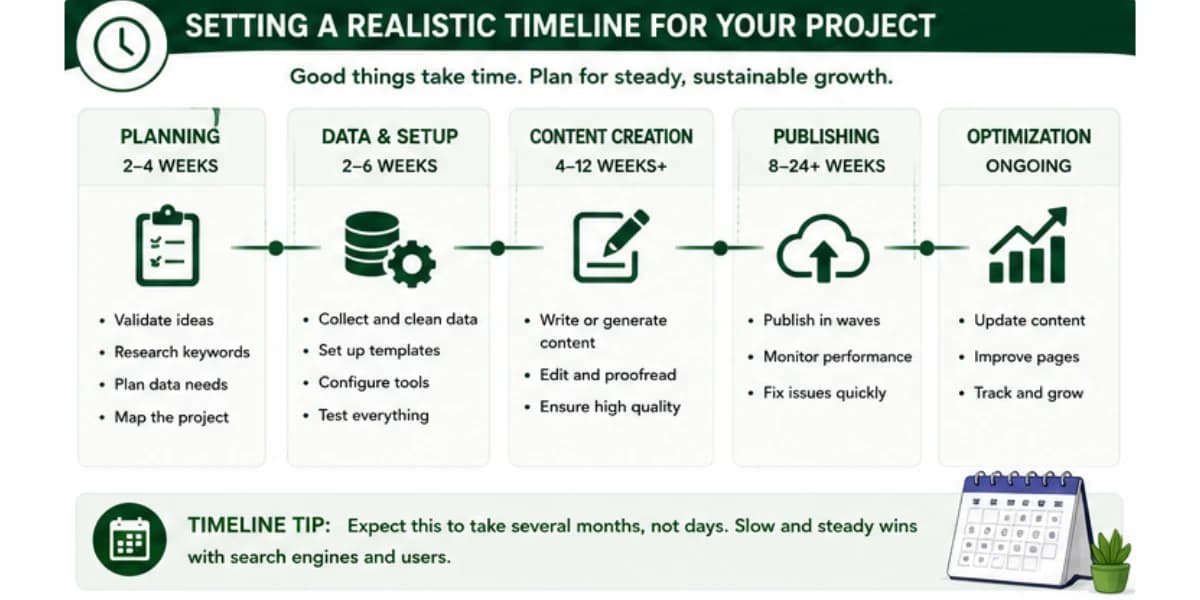 SETTING A REALISTIC TIMELINE FOR YOUR PROJECT

Good things take time. Plan for steady, sustainable growth.

PLANNING
2–4 WEEKS

• Validate ideas
• Research keywords
• Plan data needs
• Map the project

DATA & SETUP
2–6 WEEKS

• Collect and clean data
• Set up templates
• Configure tools
• Test everything

CONTENT CREATION
4–12 WEEKS+

• Write or generate content
• Edit and proofread
• Ensure high quality

PUBLISHING
8–24+ WEEKS

• Publish in waves
• Monitor performance
• Fix issues quickly

OPTIMIZATION
ONGOING

• Update content
• Improve pages
• Track and grow

TIMELINE TIP: Expect this to take several months, not days. Slow and steady wins with search engines and users.